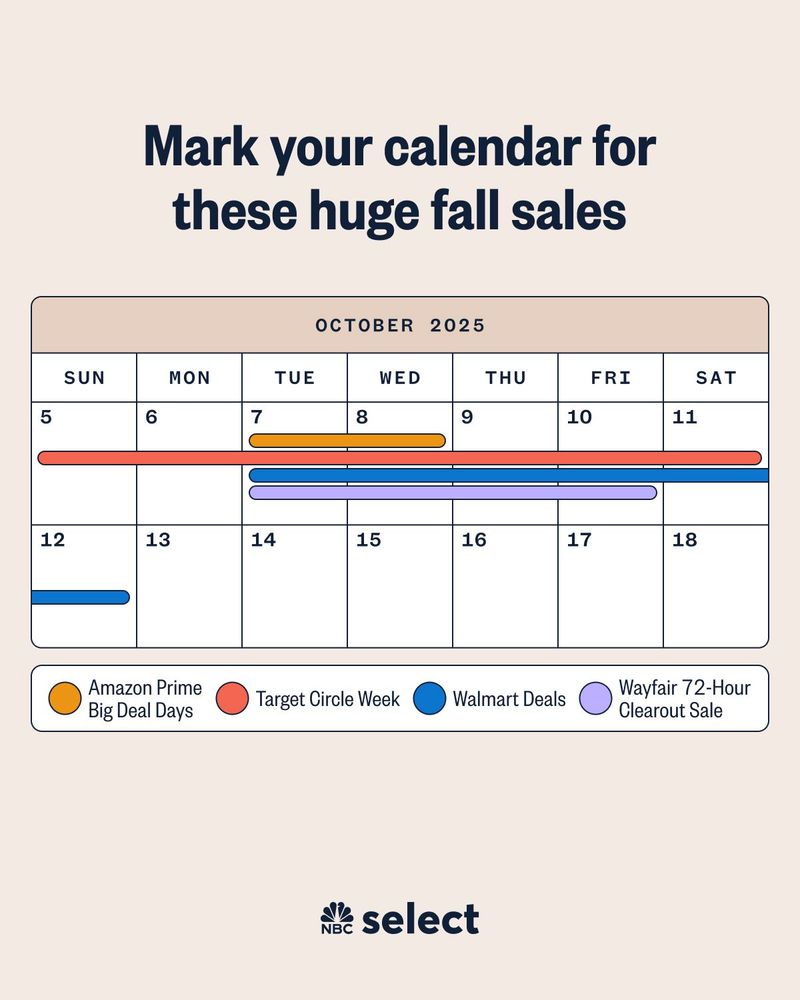 Mark your calendar for these huge fall sales

OCTOBER 2025

| SUN | MON | TUE | WED | THU | FRI | SAT |
|---|---|---|---|---|---|---|
| 5 | 6 | 7 | 8 | 9 | 10 | 11 |
| 12 | 13 | 14 | 15 | 16 | 17 | 18 |

Amazon Prime Big Deal Days
Target Circle Week
Walmart Deals
Wayfair 72-Hour Clearout Sale

NBC select